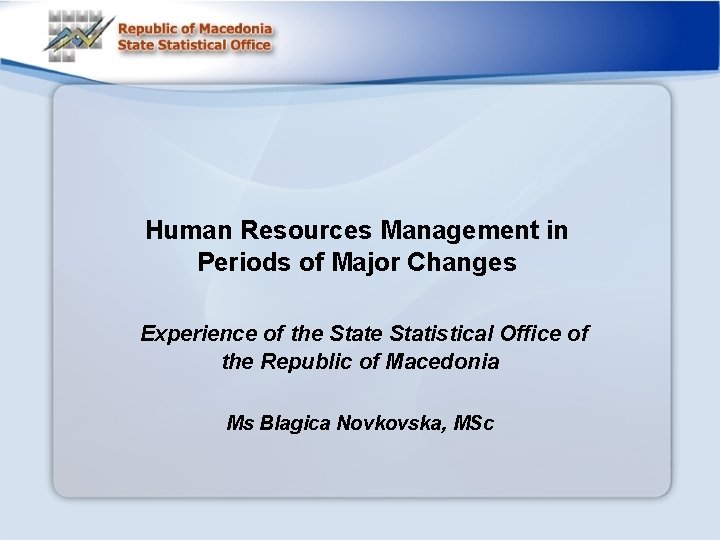 Republic of Macedonia
State Statistical Office

Human Resources Management in Periods of Major Changes

Experience of the State Statistical Office of the Republic of Macedonia

Ms Blagica Novkovska, MSc